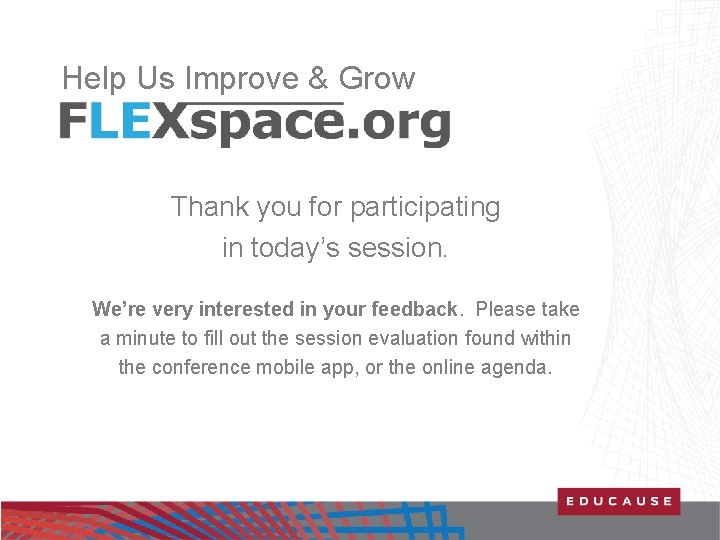 Help Us Improve & Grow
FLEXspace.org

Thank you for participating in today's session.

We're very interested in your feedback. Please take a minute to fill out the session evaluation found within the conference mobile app, or the online agenda.

EDUCAUSE